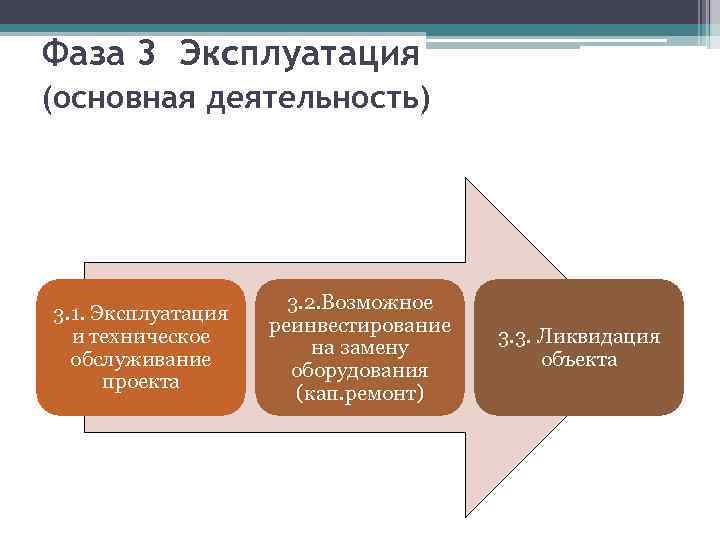 Фаза 3 Эксплуатация (основная деятельность)

3.1. Эксплуатация и техническое обслуживание проекта

3.2.Возможное реинвестирование на замену оборудования (кап.ремонт)

3.3. Ликвидация объекта